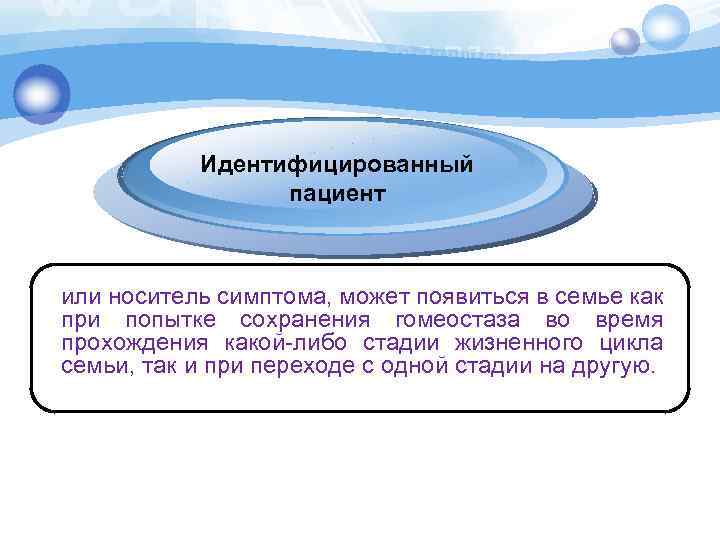 Идентифицированный пациент

или носитель симптома, может появиться в семье как при попытке сохранения гомеостаза во время прохождения какой-либо стадии жизненного цикла семьи, так и при переходе с одной стадии на другую.